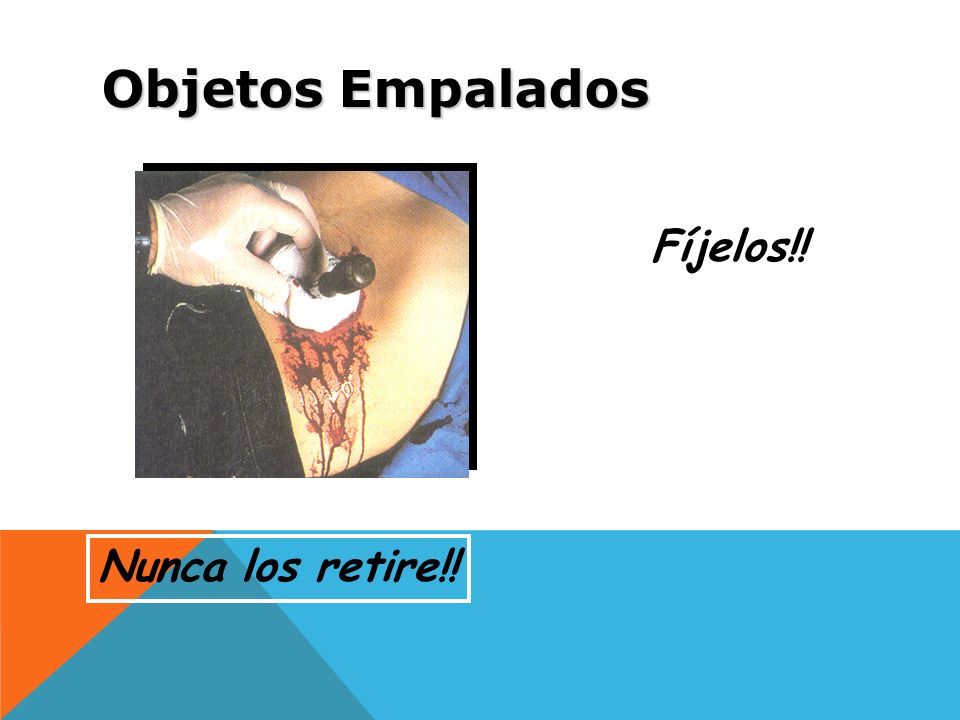 Objetos Empalados

Fíjelos!!

Nunca los retire!!